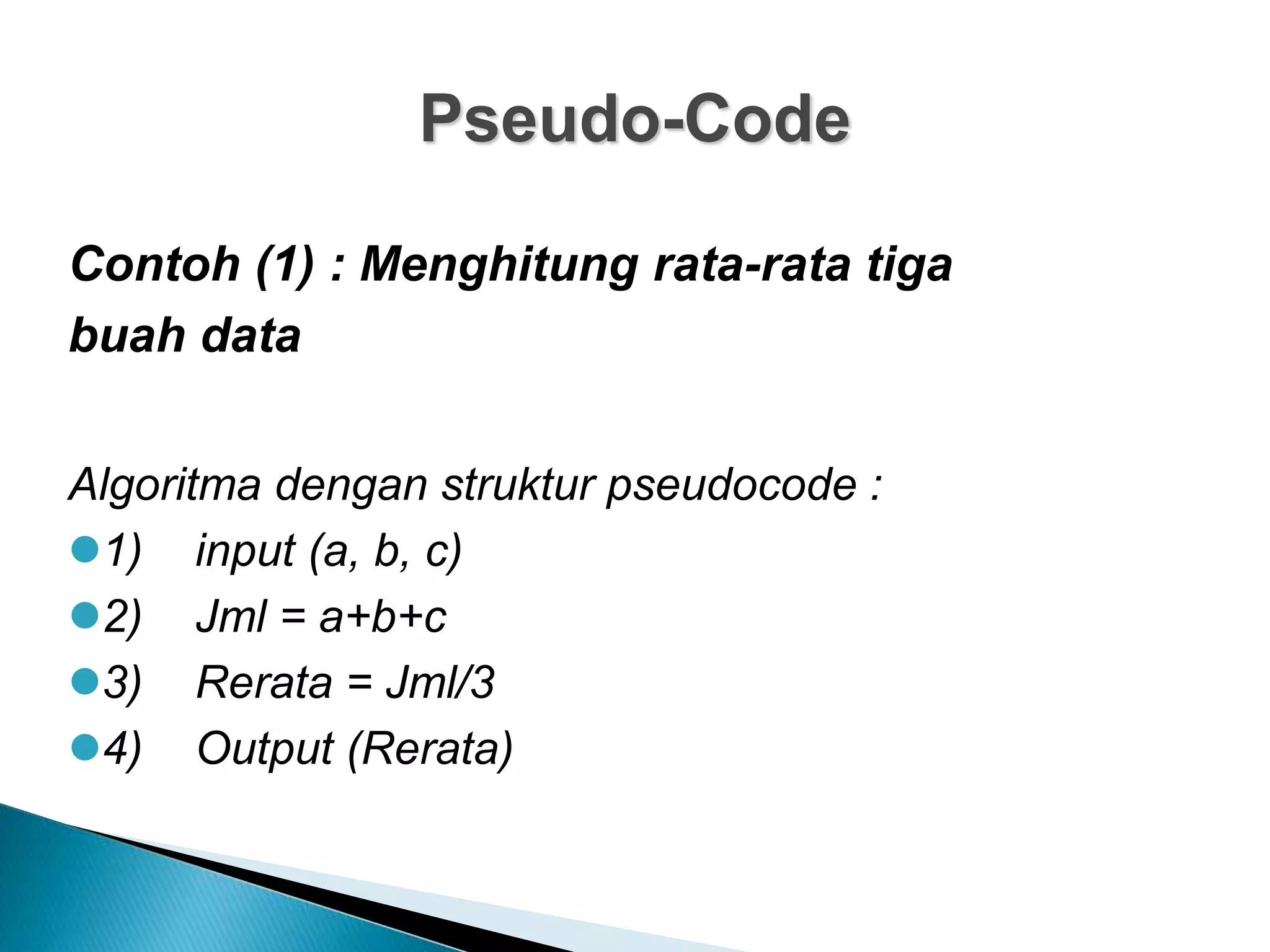 Pseudo-Code

Contoh (1) : Menghitung rata-rata tiga buah data

Algoritma dengan struktur pseudocode :
1) input (a, b, c)
2) Jml = a+b+c
3) Rerata = Jml/3
4) Output (Rerata)